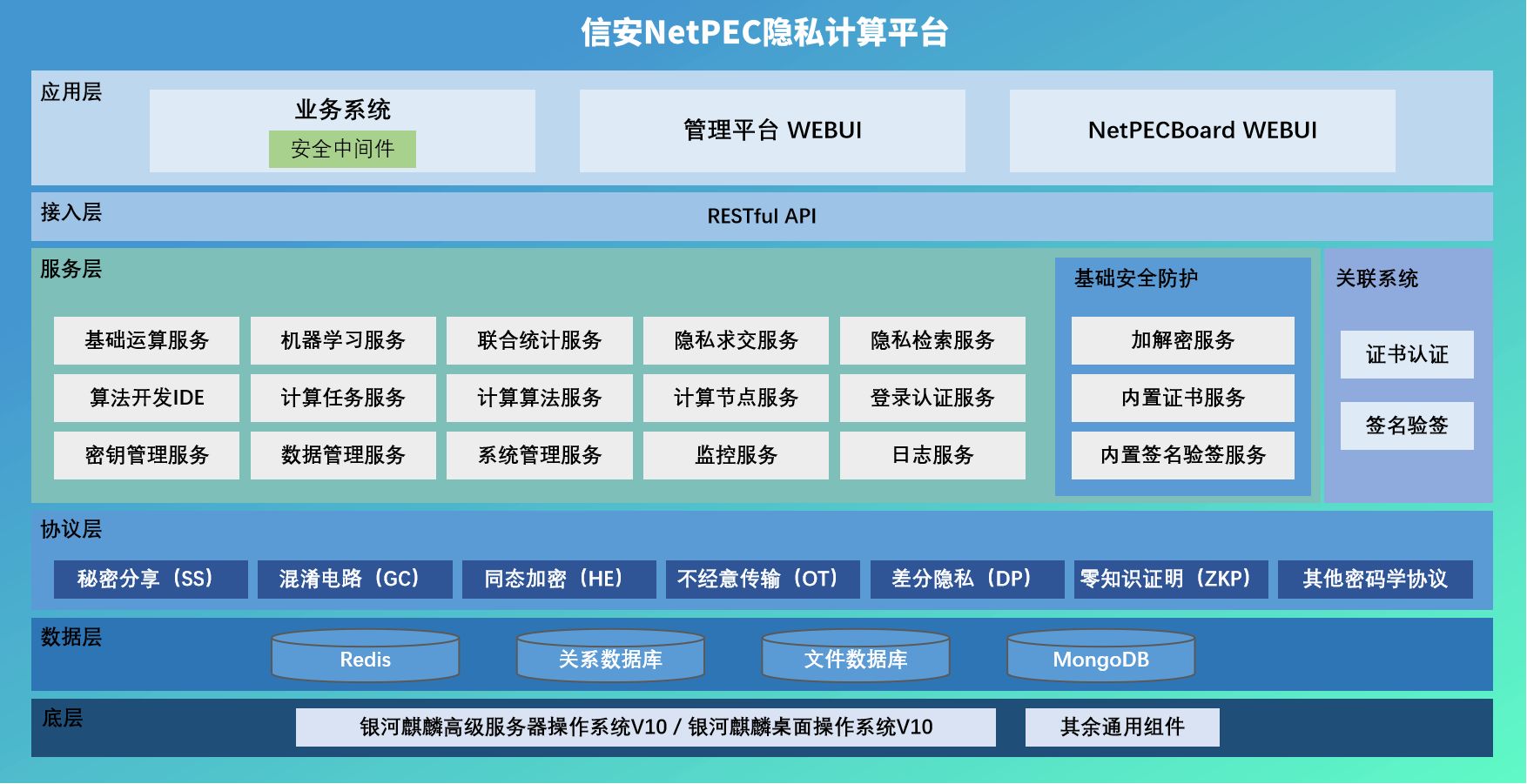 信安NetPEC隐私计算平台

应用层

业务系统

安全中间件

管理平台 WEBUI

NetPECBoard WEBUI

接入层

RESTful API

服务层

基础运算服务
机器学习服务
联合统计服务
隐私求交服务
隐私检索服务
算法开发IDE
计算任务服务
计算算法服务
计算节点服务
登录认证服务
密钥管理服务
数据管理服务
系统管理服务
监控服务
日志服务

基础安全防护

加解密服务
内置证书服务
内置签名验签服务

关联系统

证书认证
签名验签

协议层

秘密分享（SS）
混淆电路（GC）
同态加密（HE）
不经意传输（OT）
差分隐私（DP）
零知识证明（ZKP）
其他密码学协议

数据层

Redis
关系数据库
文件数据库
MongoDB

底层

银河麒麟高级服务器操作系统V10 / 银河麒麟桌面操作系统V10

其余通用组件